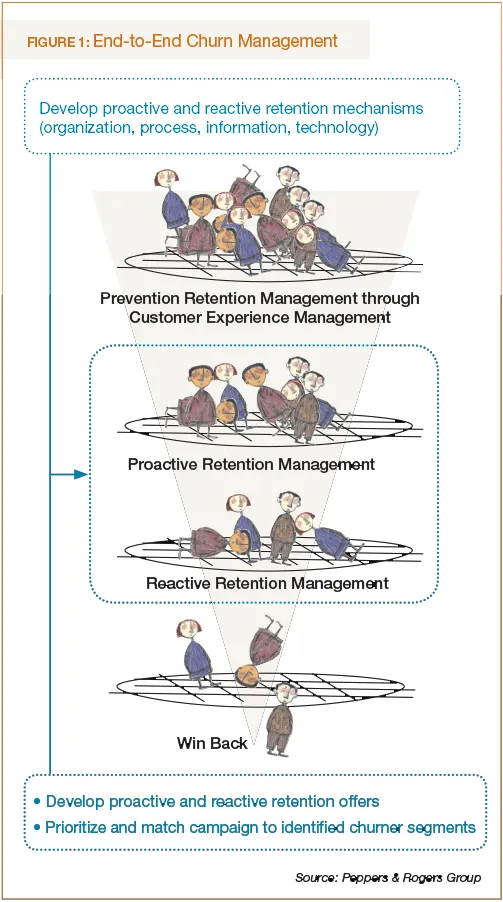 FIGURE 1: End-to-End Churn Management

Develop proactive and reactive retention mechanisms (organization, process, information, technology)

Prevention Retention Management through Customer Experience Management

Proactive Retention Management

Reactive Retention Management

Win Back

• Develop proactive and reactive retention offers
• Prioritize and match campaign to identified churner segments

Source: Peppers & Rogers Group